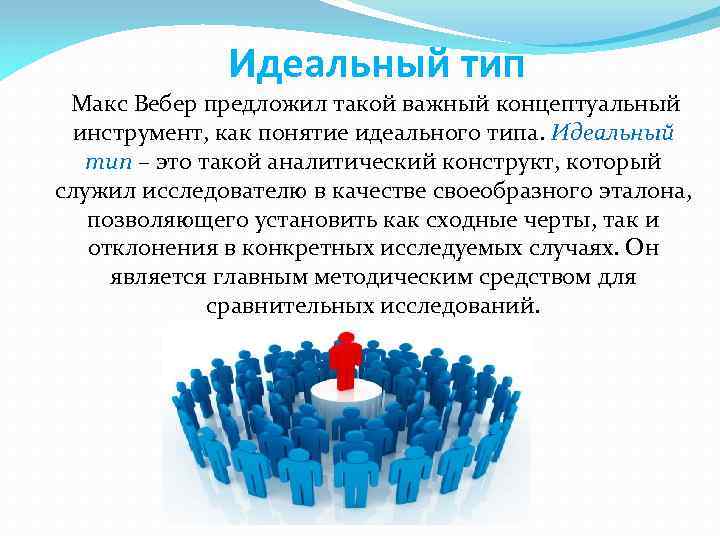 Идеальный тип

Макс Вебер предложил такой важный концептуальный инструмент, как понятие идеального типа. Идеальный тип – это такой аналитический конструкт, который служил исследователю в качестве своеобразного эталона, позволяющего установить как сходные черты, так и отклонения в конкретных исследуемых случаях. Он является главным методическим средством для сравнительных исследований.